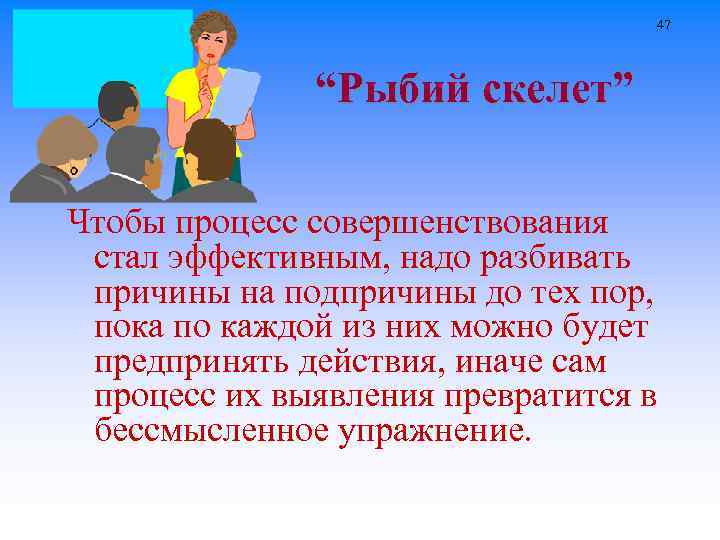 47

“Рыбий скелет”

Чтобы процесс совершенствования стал эффективным, надо разбивать причины на подпричины до тех пор, пока по каждой из них можно будет предпринять действия, иначе сам процесс их выявления превратится в бессмысленное упражнение.